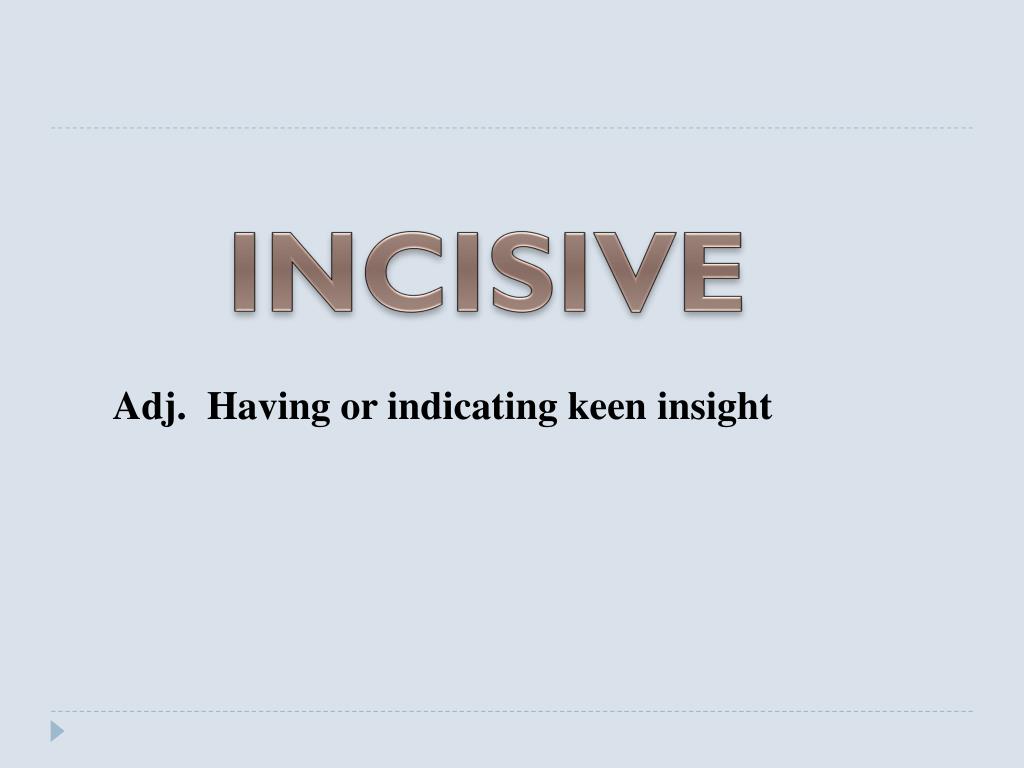 INCISIVE

Adj. Having or indicating keen insight